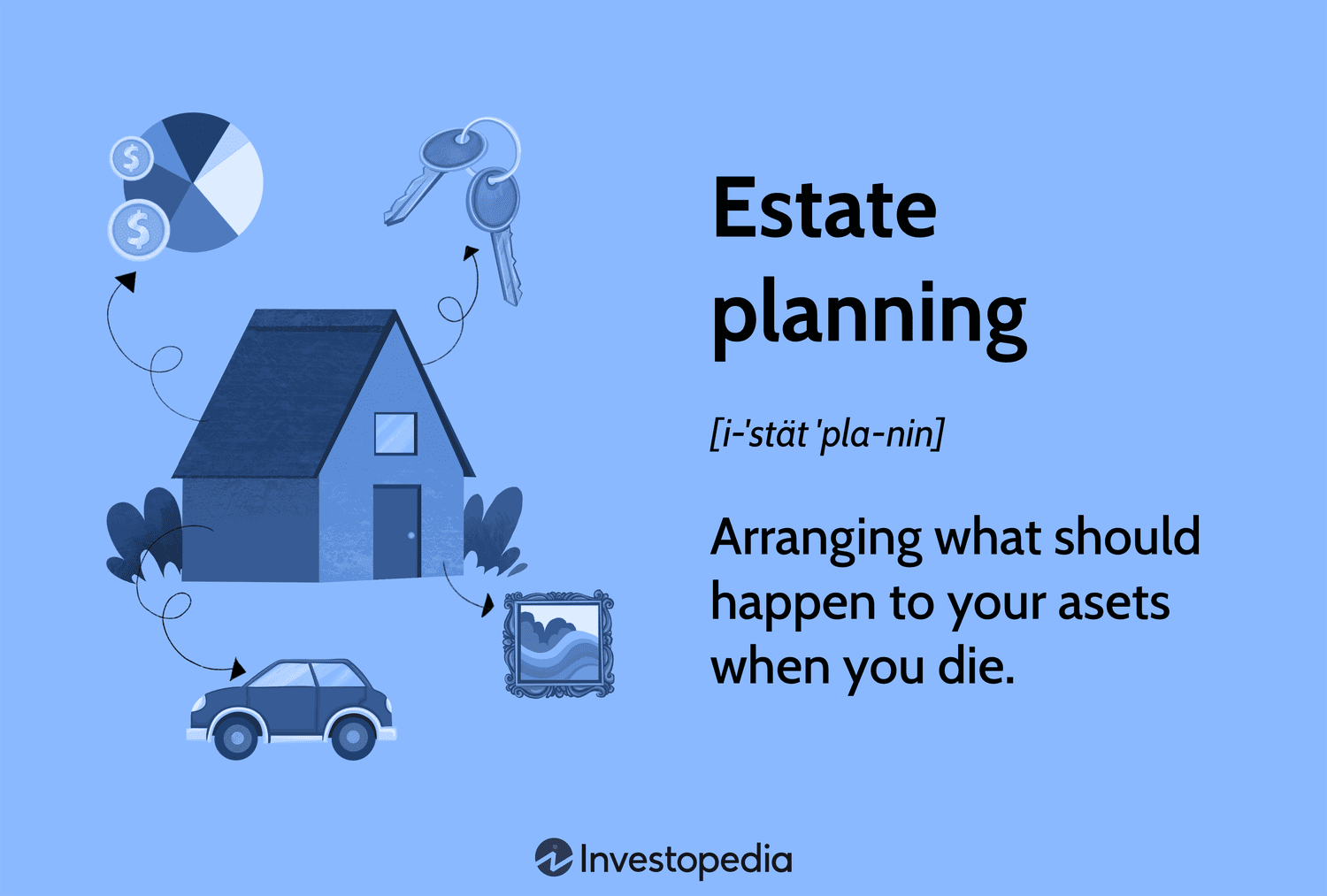 $ $

Estate planning

[i-'stät 'pla-nin]

Arranging what should happen to your asets when you die.

Investopedia